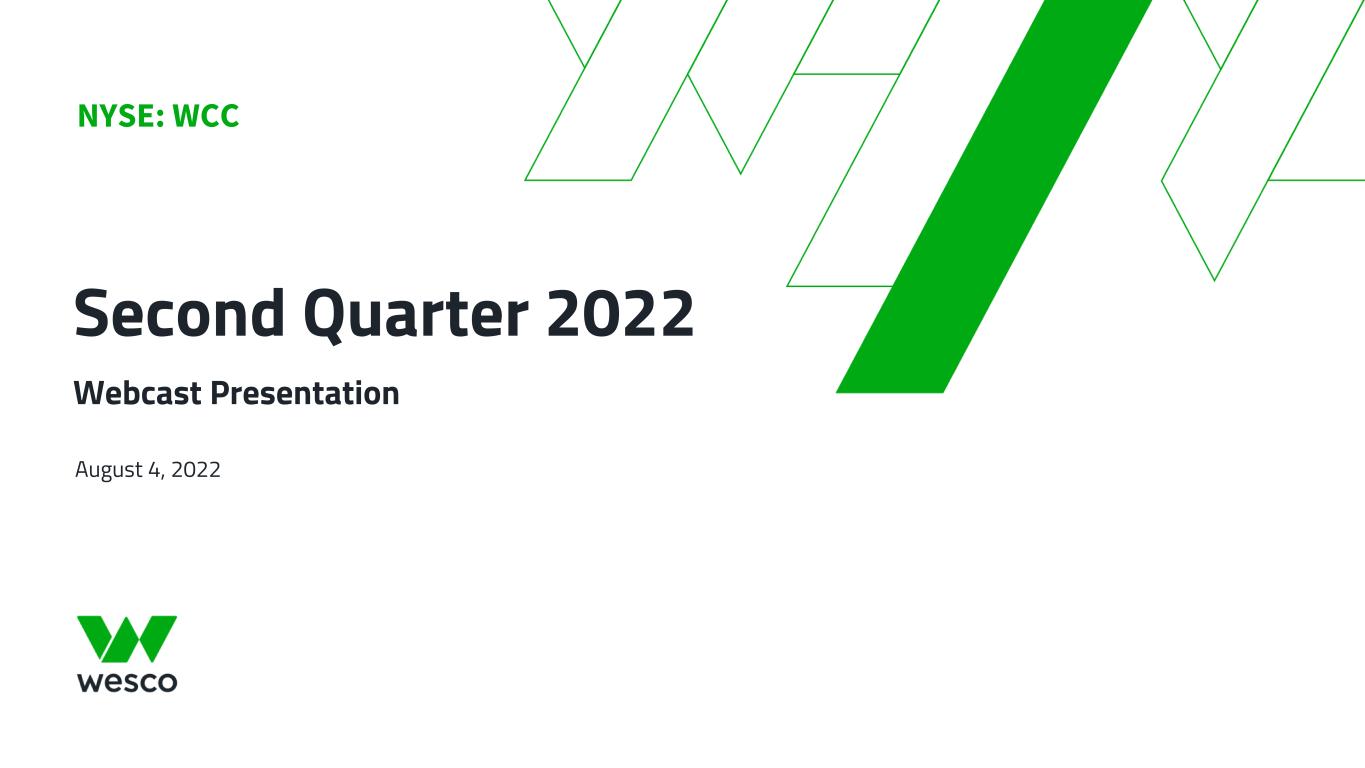 NYSE: WCC

Second Quarter 2022

Webcast Presentation

August 4, 2022

wesco